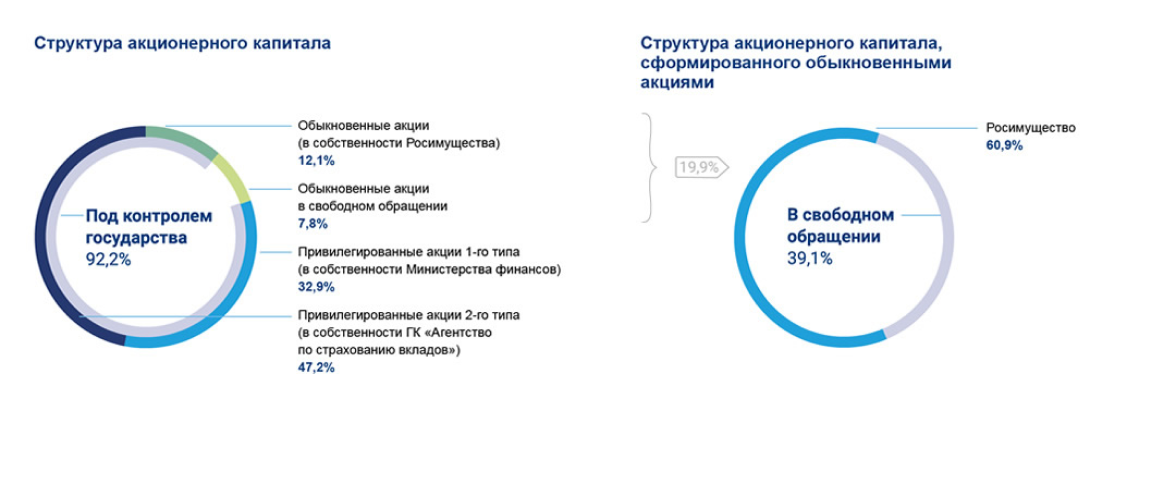 Структура акционерного капитала

Под контролем государства
92,2%

Обыкновенные акции (в собственности Росимущества)
12,1%

Обыкновенные акции в свободном обращении
7,8%

Привилегированные акции 1-го типа (в собственности Министерства финансов)
32,9%

Привилегированные акции 2-го типа (в собственности ГК «Агентство по страхованию вкладов»)
47,2%

Структура акционерного капитала, сформированного обыкновенными акциями

19,9%

В свободном обращении
39,1%

Росимущество
60,9%